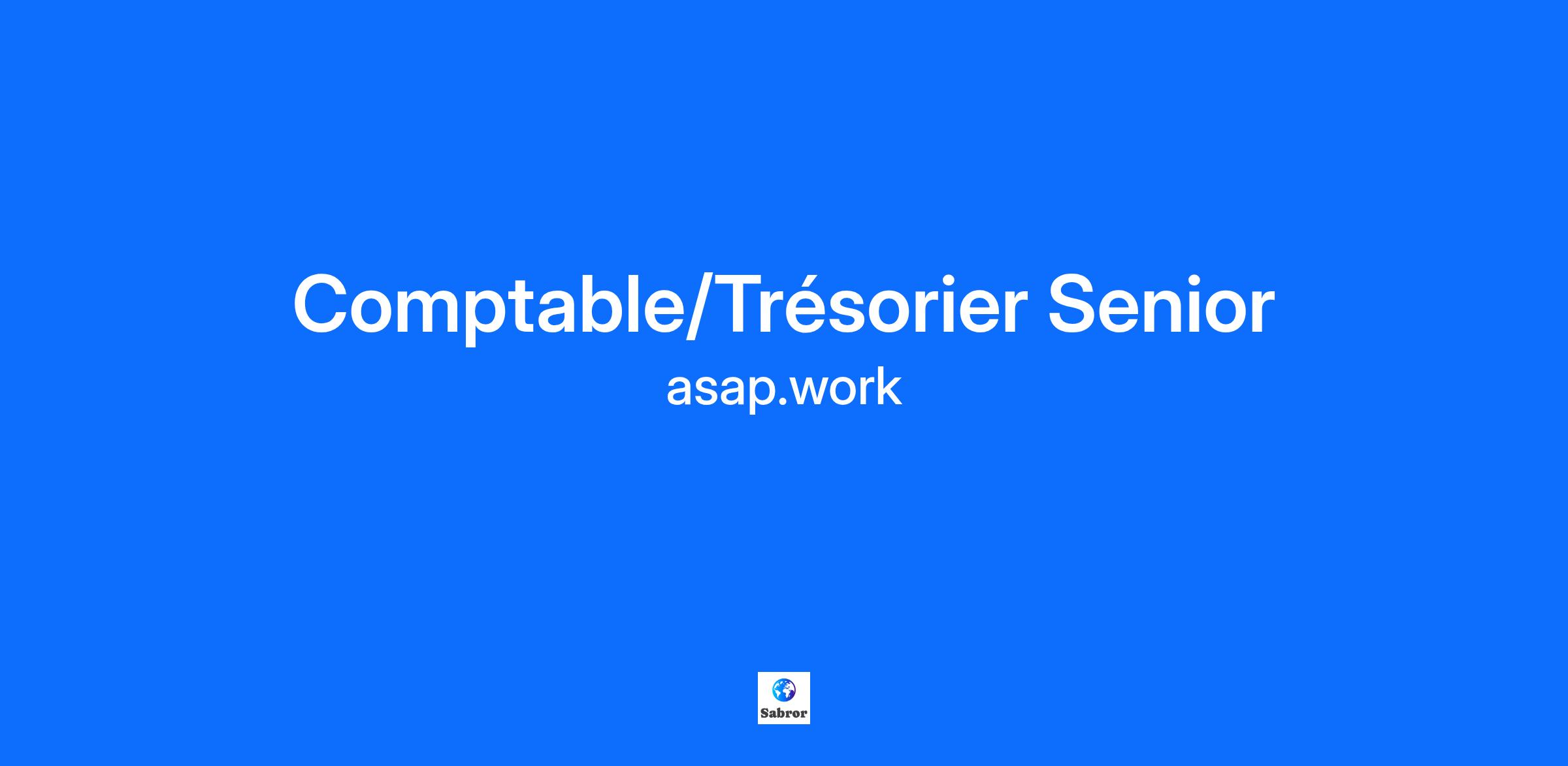 Comptable/Trésorier Senior

asap.work

Sabror